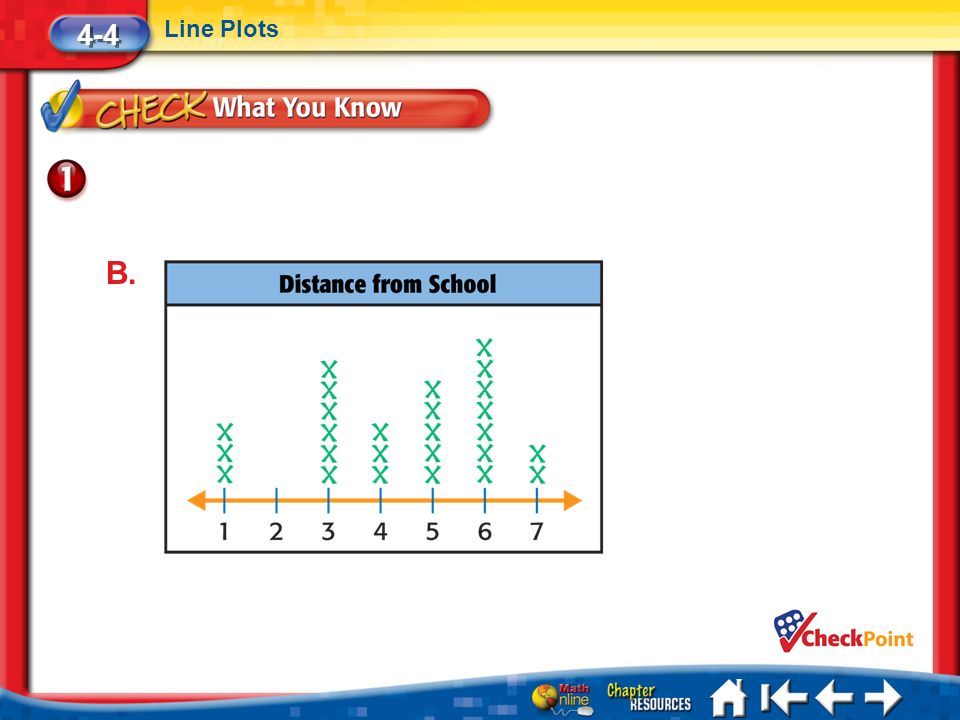 4-4 Line Plots

CHECK What You Know

1

B.

Distance from School

X
X
X

X
X
X
X
X
X

X
X
X

X
X
X
X
X

X
X
X
X
X
X
X

X
X

1 2 3 4 5 6 7

CheckPoint

Math Online

Chapter RESOURCES